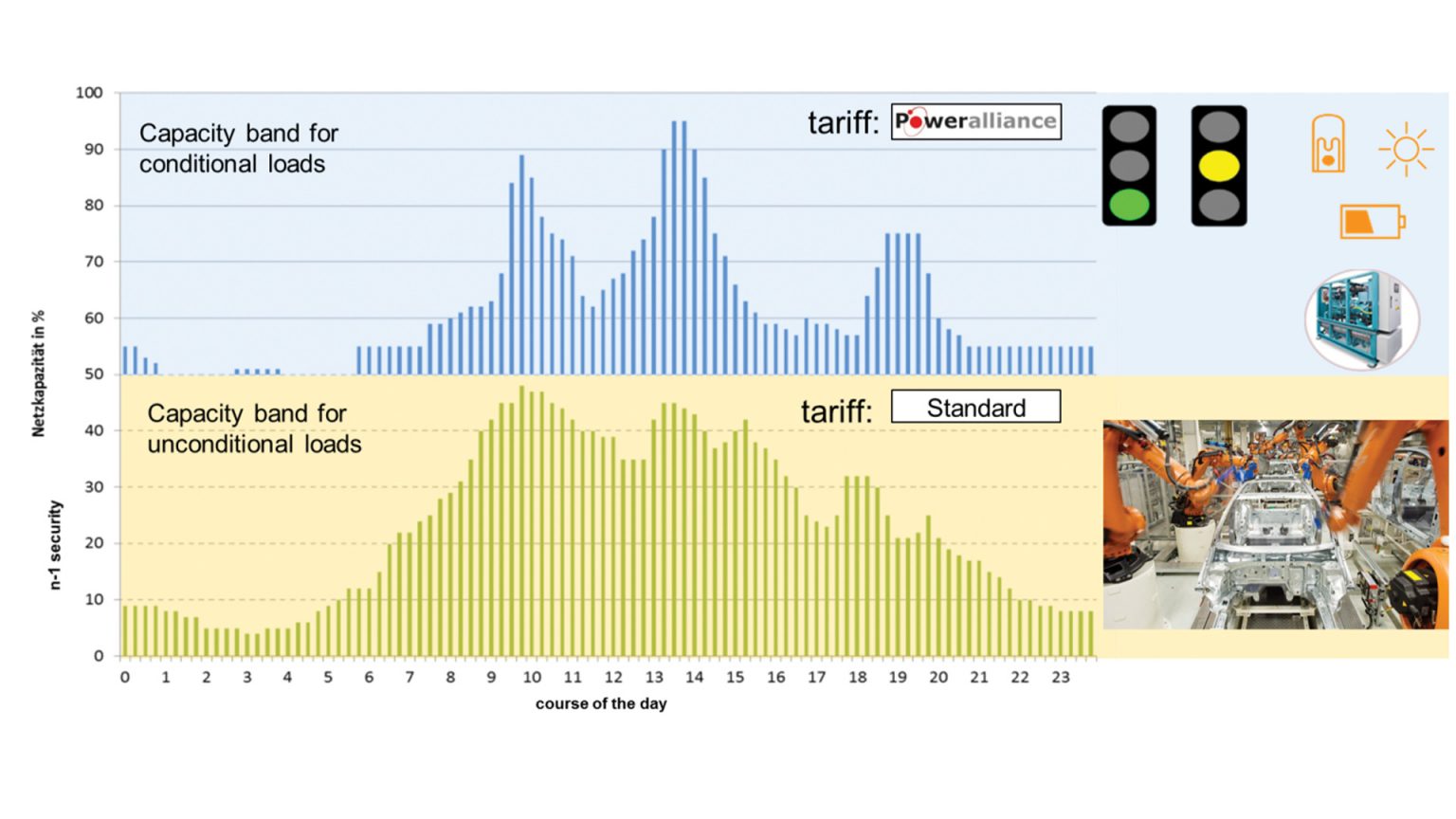 100
90
80
70
60
50
40
30
20
10
0

Netzkapazität in %

n-1 security

Capacity band for conditional loads

tariff: Poweralliance

Capacity band for unconditional loads

tariff: Standard

0 1 2 3 4 5 6 7 8 9 10 11 12 13 14 15 16 17 18 19 20 21 22 23

course of the day